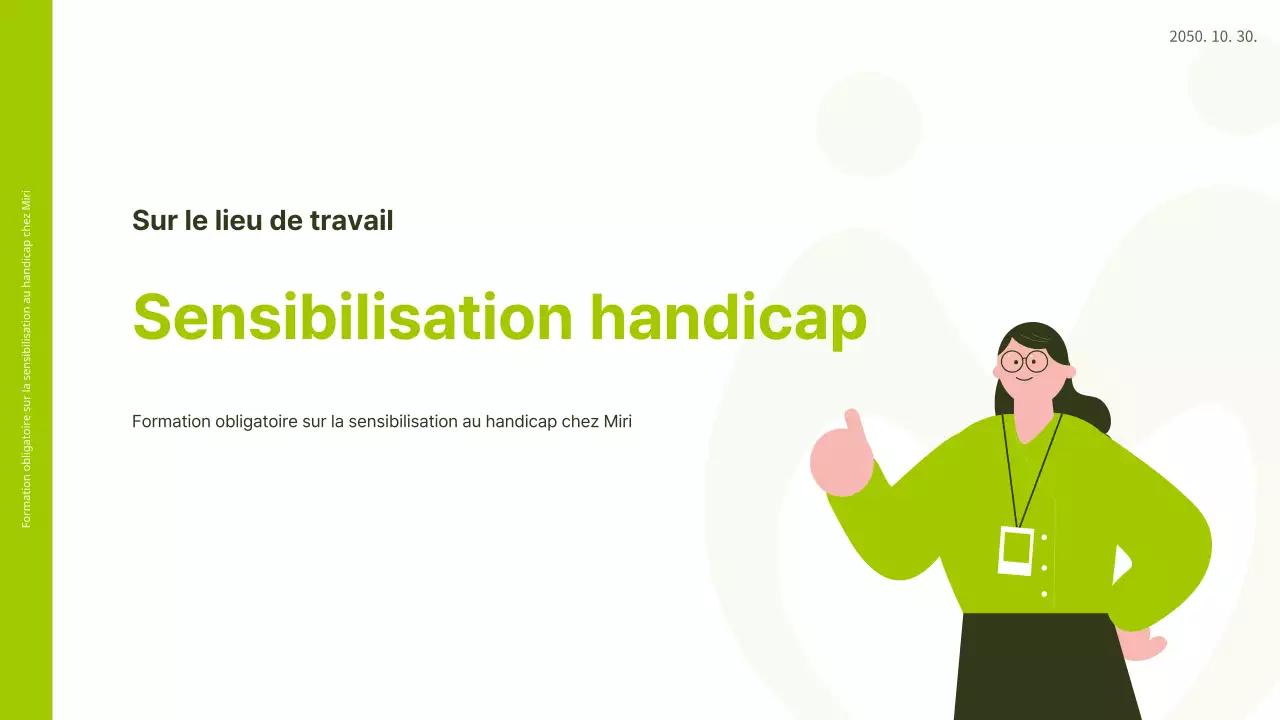 Formation obligatoire sur la sensibilisation au handicap chez Miri

2050. 10. 30.

Sur le lieu de travail

Sensibilisation handicap

Formation obligatoire sur la sensibilisation au handicap chez Miri